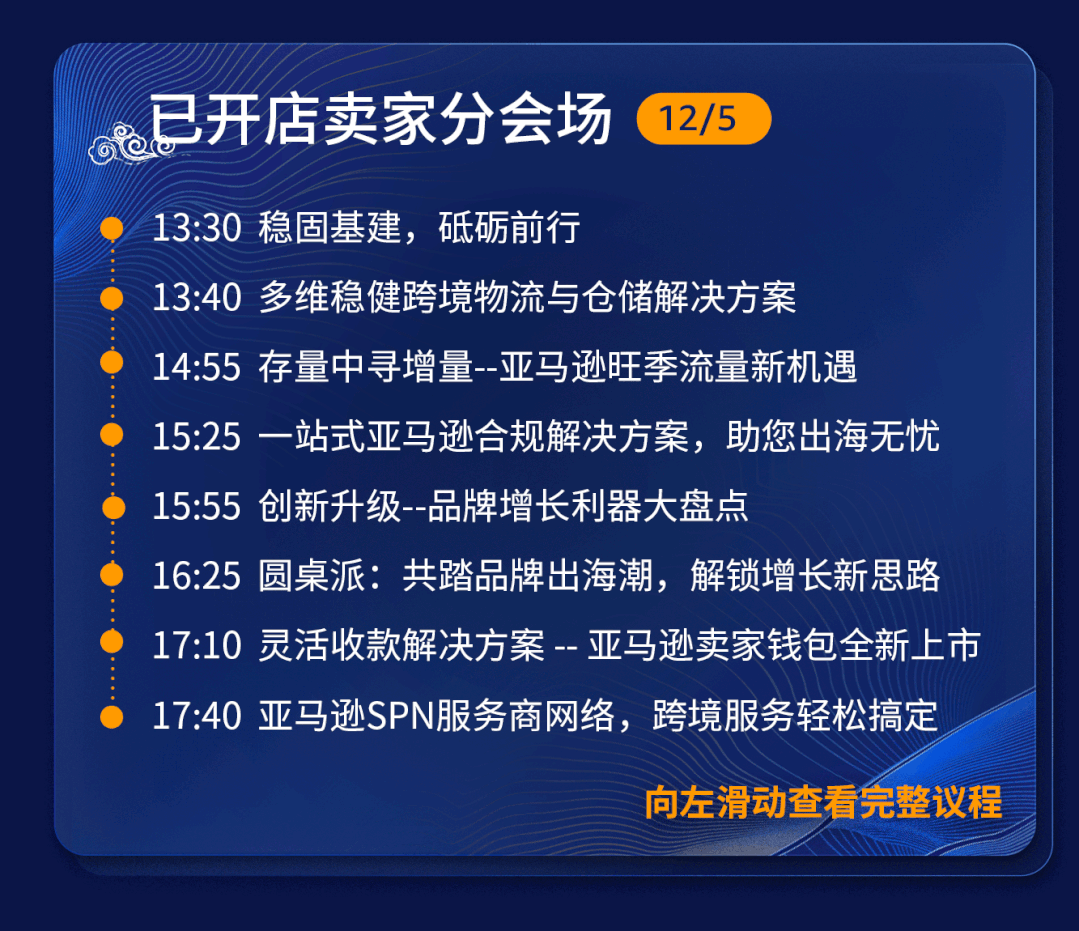 已开店卖家分会场 12/5

13:30 稳固基建，砥砺前行
13:40 多维稳健跨境物流与仓储解决方案
14:55 存量中寻增量--亚马逊旺季流量新机遇
15:25 一站式亚马逊合规解决方案，助您出海无忧
15:55 创新升级--品牌增长利器大盘点
16:25 圆桌派：共踏品牌出海潮，解锁增长新思路
17:10 灵活收款解决方案 -- 亚马逊卖家钱包全新上市
17:40 亚马逊SPN服务商网络，跨境服务轻松搞定

向左滑动查看完整议程